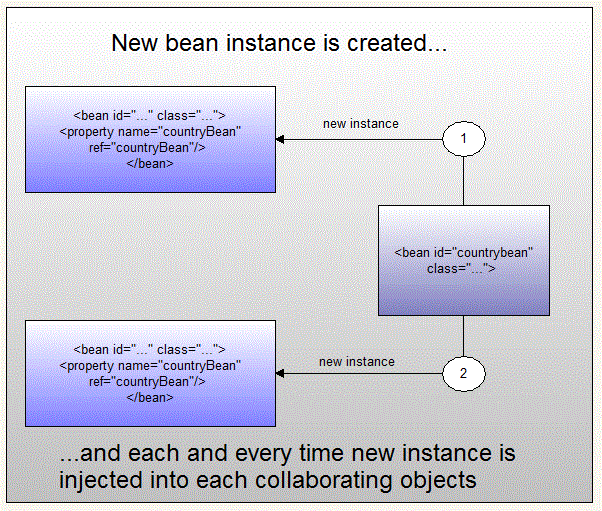 New bean instance is created...

<bean id="..." class="...">
<property name="countryBean"
ref="countryBean"/>
</bean>

new instance

1

<bean id="countrybean"
class="...">

<bean id="..." class="...">
<property name="countryBean"
ref="countryBean"/>
</bean>

new instance

2

...and each and every time new instance is injected into each collaborating objects